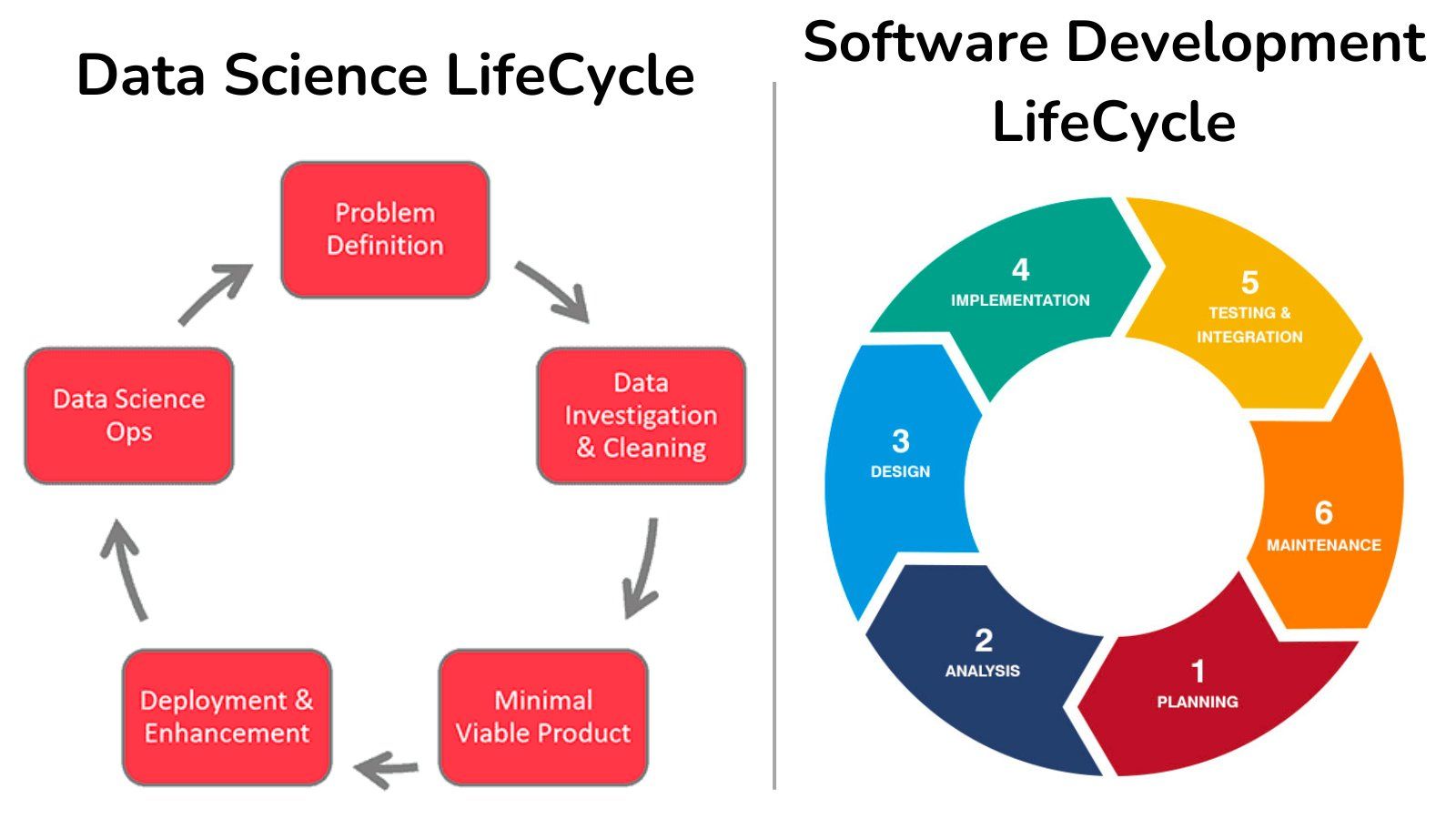 Data Science LifeCycle

Problem Definition

Data Investigation & Cleaning

Minimal Viable Product

Deployment & Enhancement

Data Science Ops

Software Development LifeCycle

1 PLANNING

2 ANALYSIS

3 DESIGN

4 IMPLEMENTATION

5 TESTING & INTEGRATION

6 MAINTENANCE